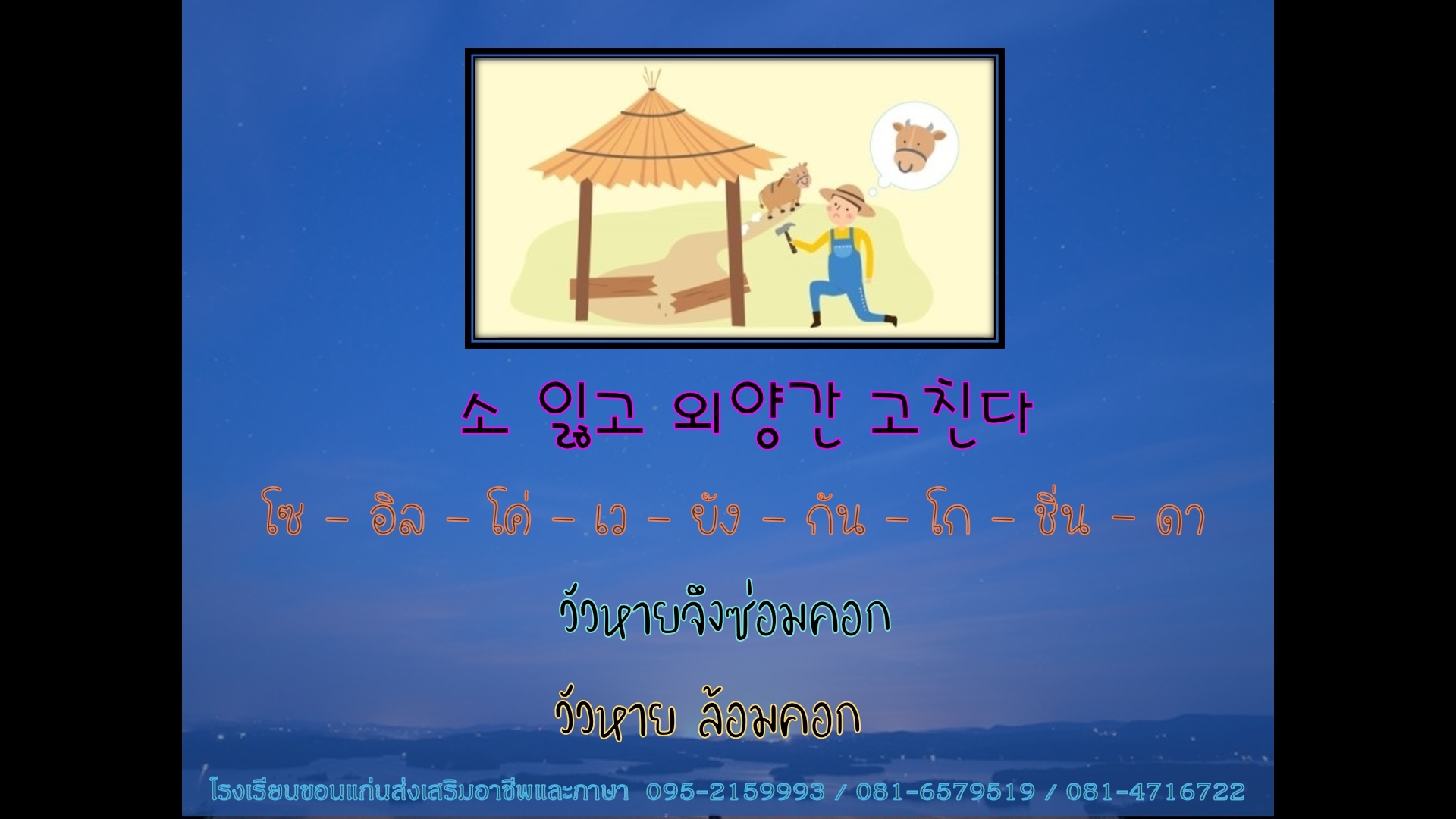 소 잃고 외양간 고친다

โซ – อิล – โค่ – เว – ยัง – กัน – โก – ชิ่น – ดา

วัวหายจึงซ่อมคอก

วัวหาย ล้อมคอก

โรงเรียนขอนแก่นส่งเสริมอาชีพและภาษา 095-2159993 / 081-6579519 / 081-4716722